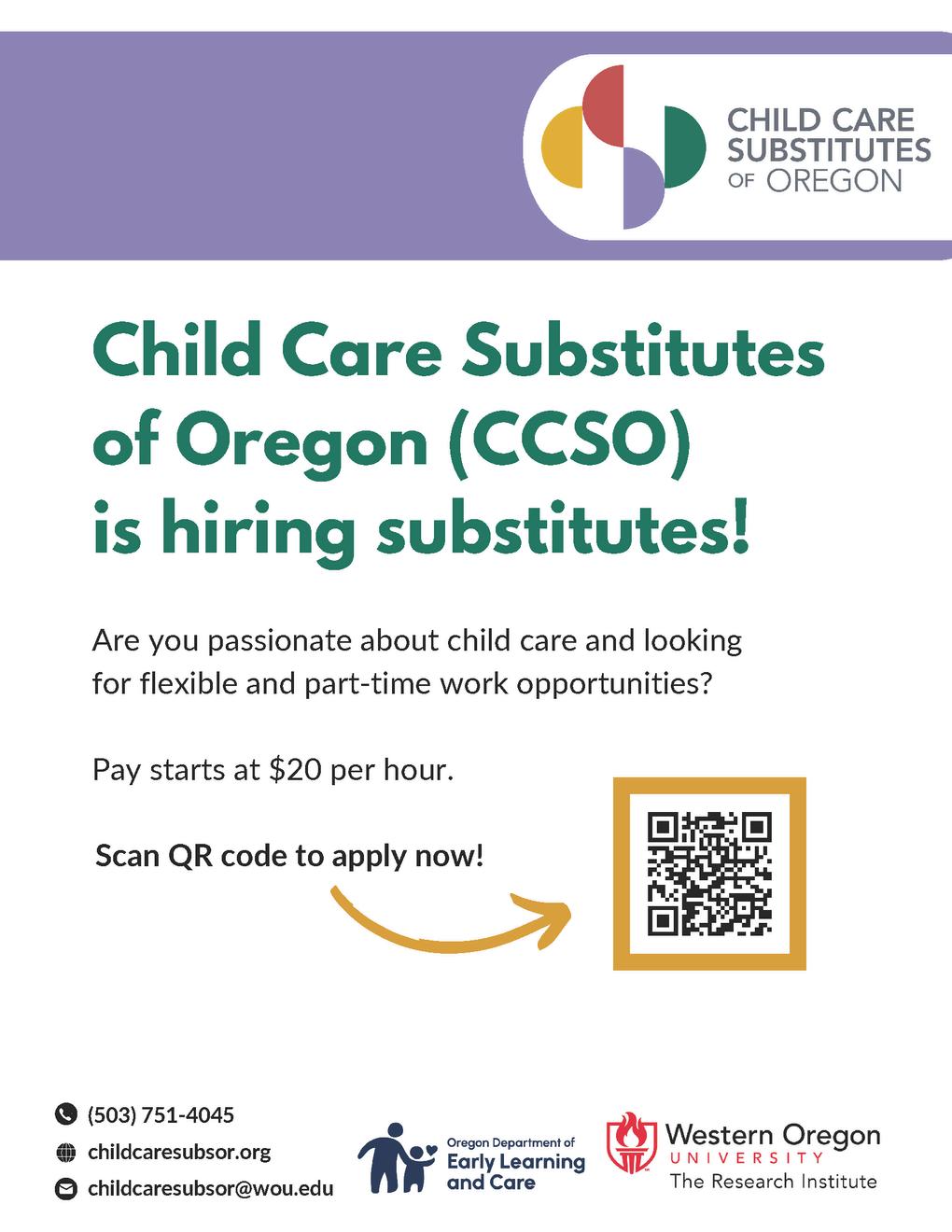 CHILD CARE SUBSTITUTES OF OREGON

Child Care Substitutes of Oregon (CCSO) is hiring substitutes!

Are you passionate about child care and looking for flexible and part-time work opportunities?

Pay starts at $20 per hour.

Scan QR code to apply now!

(503) 751-4045
childcaresubsor.org
childcaresubsor@wou.edu

Oregon Department of Early Learning and Care

Western Oregon UNIVERSITY The Research Institute